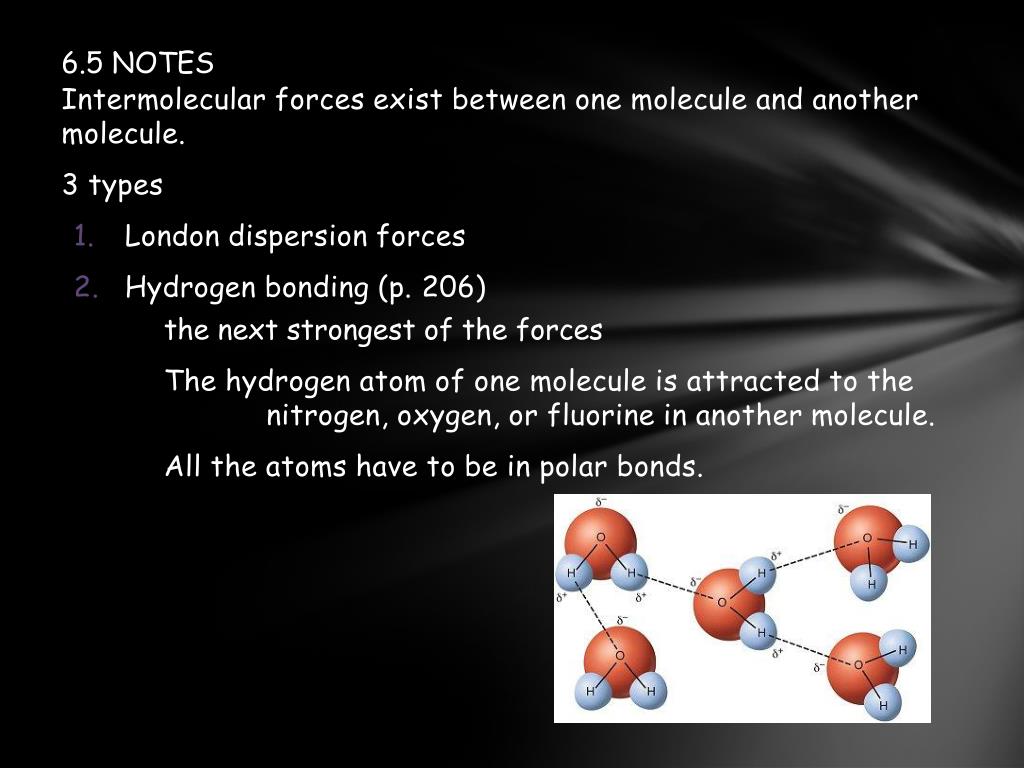 6.5 NOTES
Intermolecular forces exist between one molecule and another molecule.

3 types

1. London dispersion forces
2. Hydrogen bonding (p. 206)

the next strongest of the forces

The hydrogen atom of one molecule is attracted to the nitrogen, oxygen, or fluorine in another molecule.

All the atoms have to be in polar bonds.

$\delta^-$ O H H $\delta^+$ $\delta^+$ $\delta^-$ O H H $\delta^-$ O H H $\delta^+$ $\delta^+$ $\delta^-$ O H H $\delta^-$ O H H